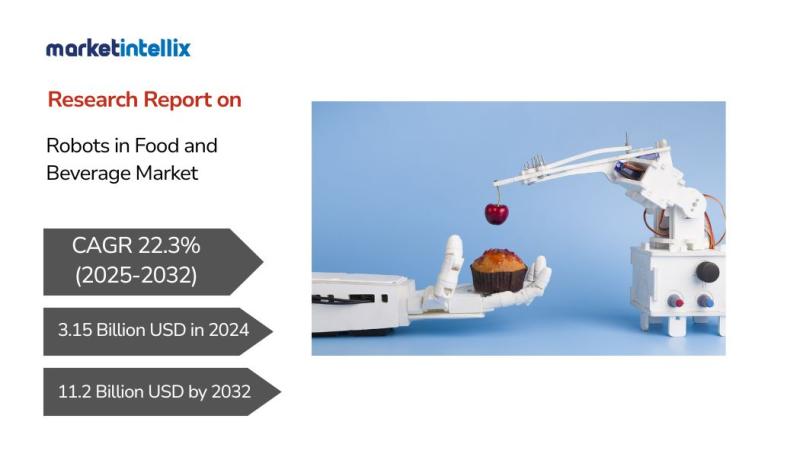 marketintellix

Research Report on

Robots in Food and Beverage Market

CAGR 22.3% (2025-2032)

3.15 Billion USD in 2024

11.2 Billion USD by 2032